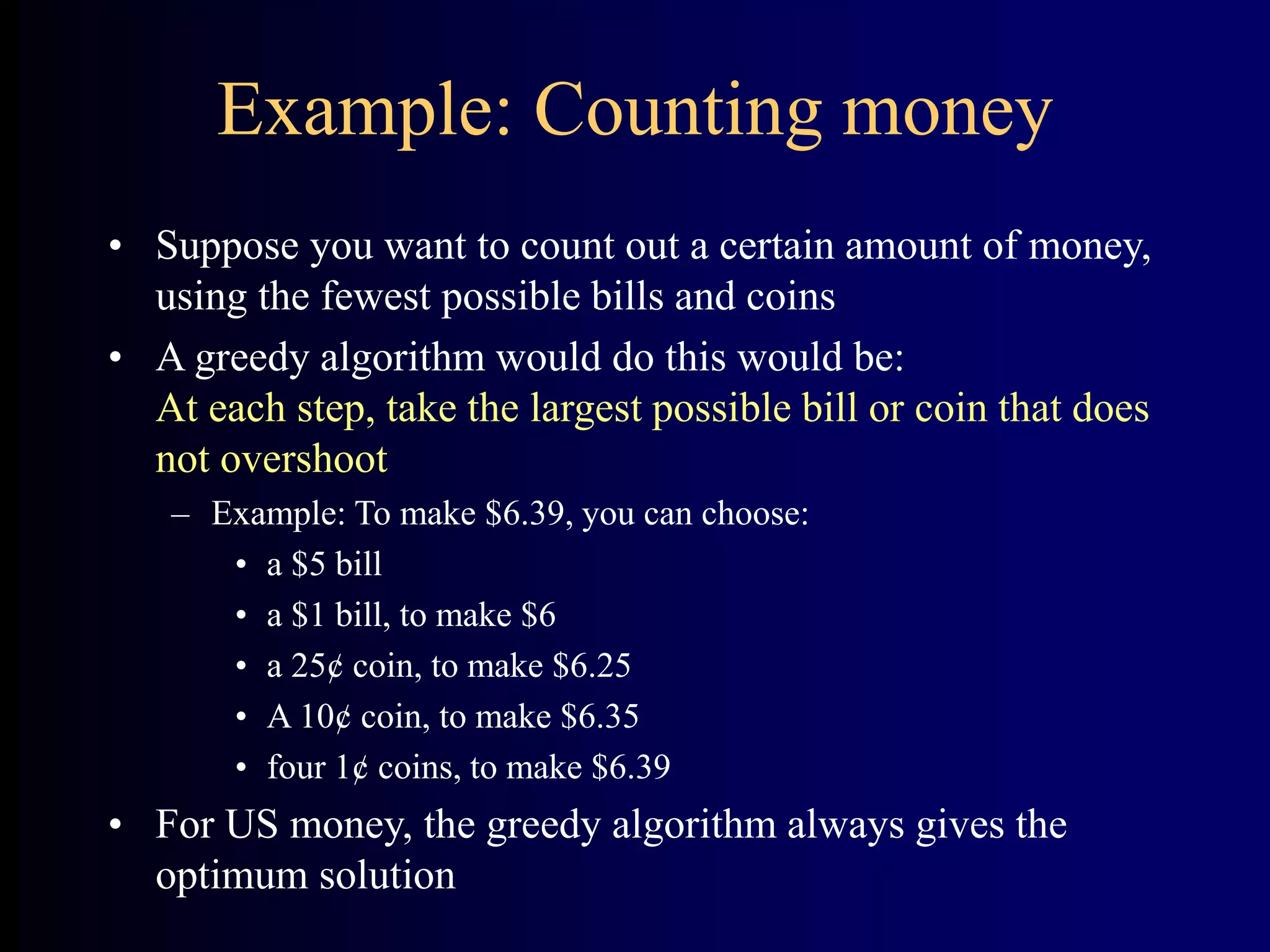 Example: Counting money

• Suppose you want to count out a certain amount of money, using the fewest possible bills and coins
• A greedy algorithm would do this would be:
At each step, take the largest possible bill or coin that does not overshoot
– Example: To make \$6.39, you can choose:
• a \$5 bill
• a \$1 bill, to make \$6
• a 25¢ coin, to make \$6.25
• A 10¢ coin, to make \$6.35
• four 1¢ coins, to make \$6.39
• For US money, the greedy algorithm always gives the optimum solution